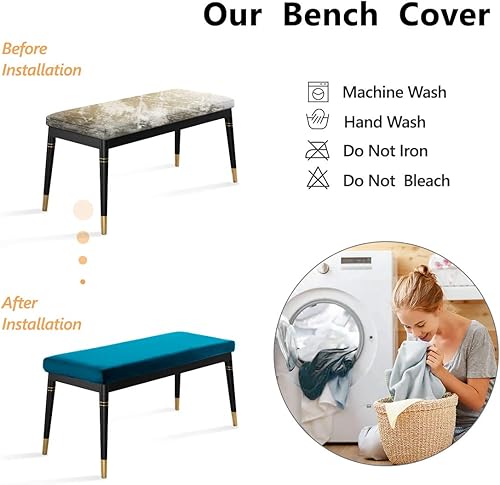 Our Bench Cover

Before Installation

Machine Wash
Hand Wash
Do Not Iron
Do Not Bleach

After Installation